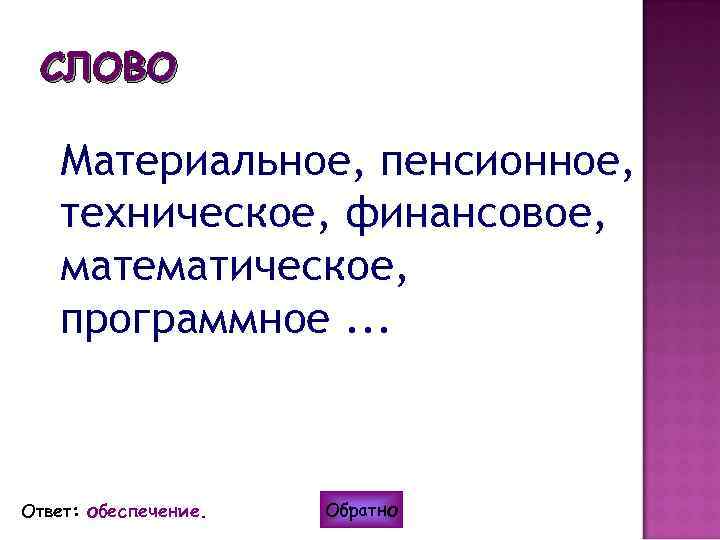 СЛОВО

Материальное, пенсионное, техническое, финансовое, математическое, программное ...

Ответ: обеспечение.

Обратно